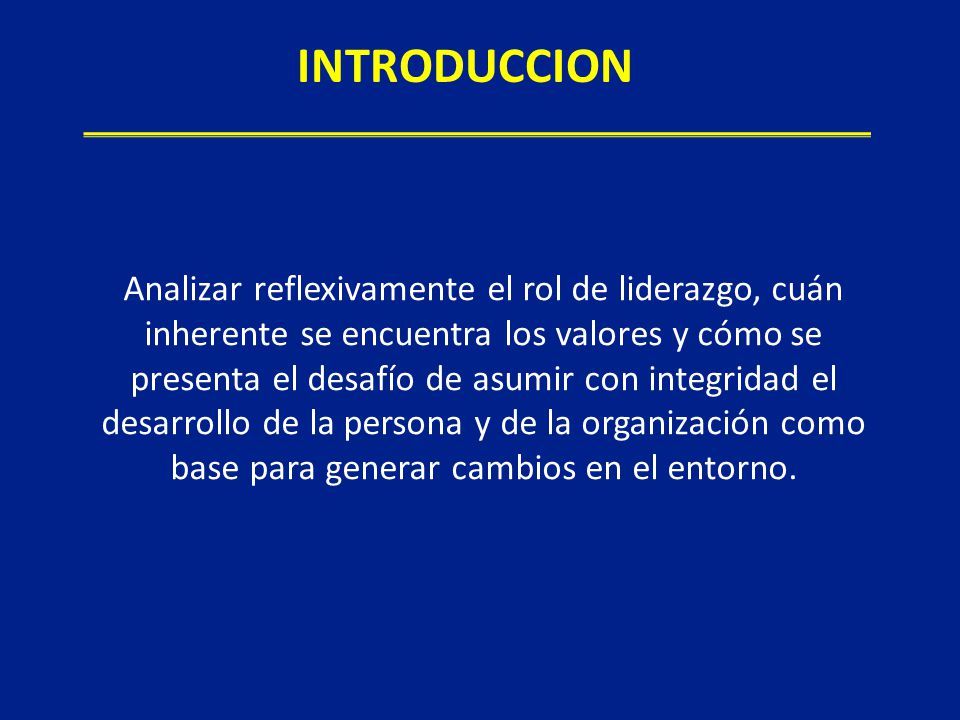 INTRODUCCION

Analizar reflexivamente el rol de liderazgo, cuán inherente se encuentra los valores y cómo se presenta el desafío de asumir con integridad el desarrollo de la persona y de la organización como base para generar cambios en el entorno.